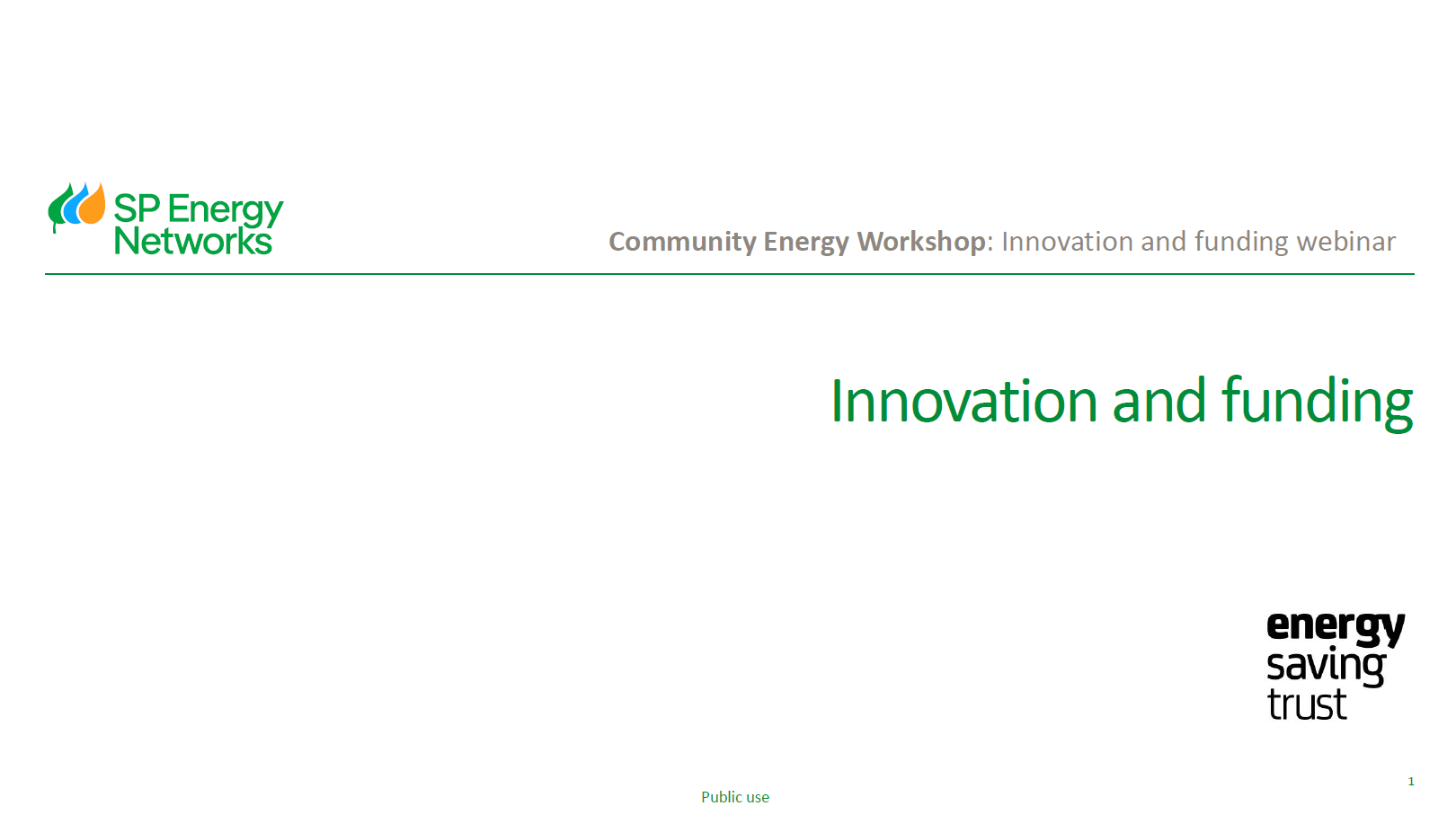 SP Energy Networks

Community Energy Workshop: Innovation and funding webinar

Innovation and funding

energy saving trust

1

Public use